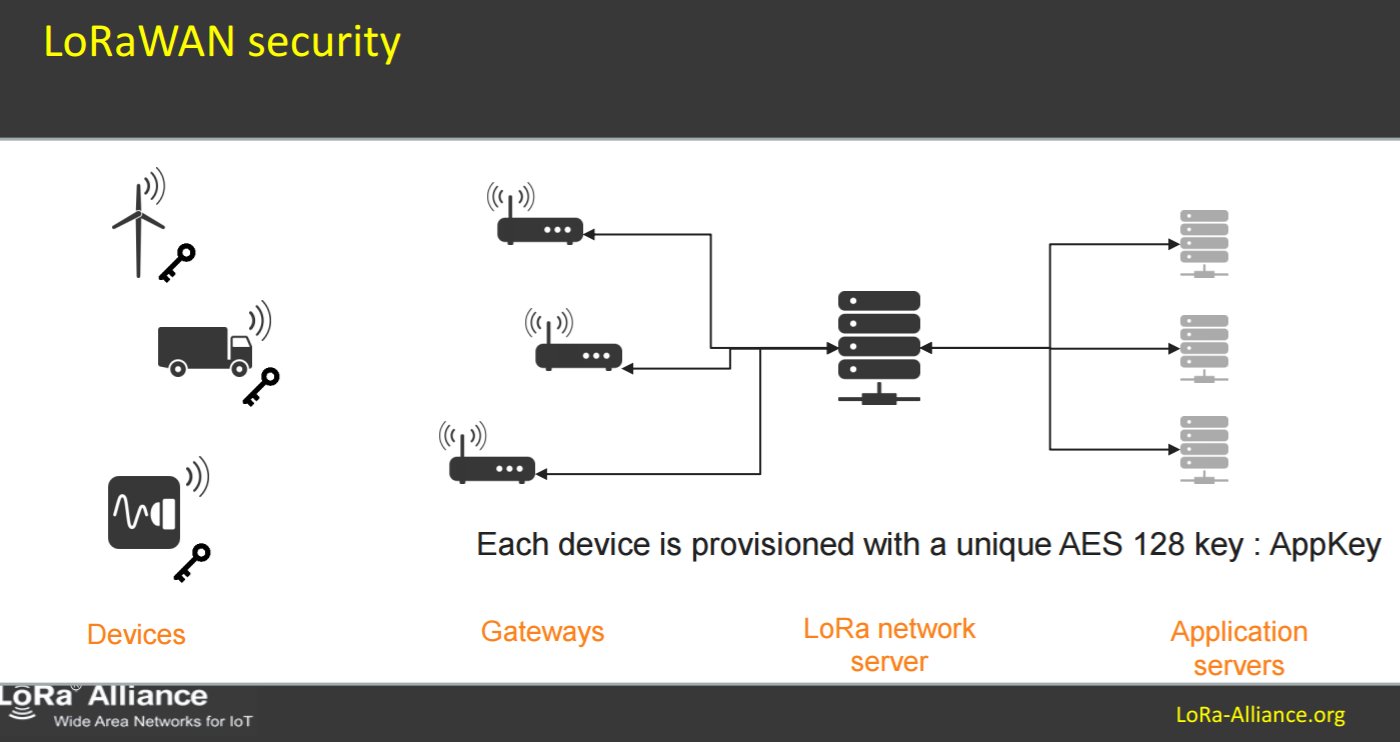 LoRaWAN security

Each device is provisioned with a unique AES 128 key : AppKey

Devices

Gateways

LoRa network server

Application servers

LoRa® Alliance
Wide Area Networks for IoT

LoRa-Alliance.org